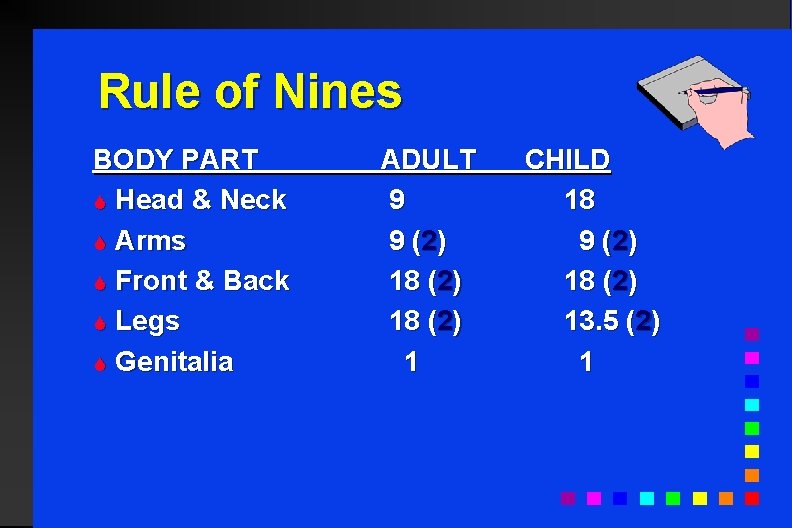 Rule of Nines

| BODY PART | ADULT | CHILD |
|---|---|---|
| Head & Neck | 9 | 18 |
| Arms | 9 (2) | 9 (2) |
| Front & Back | 18 (2) | 18 (2) |
| Legs | 18 (2) | 13.5 (2) |
| Genitalia | 1 | 1 |